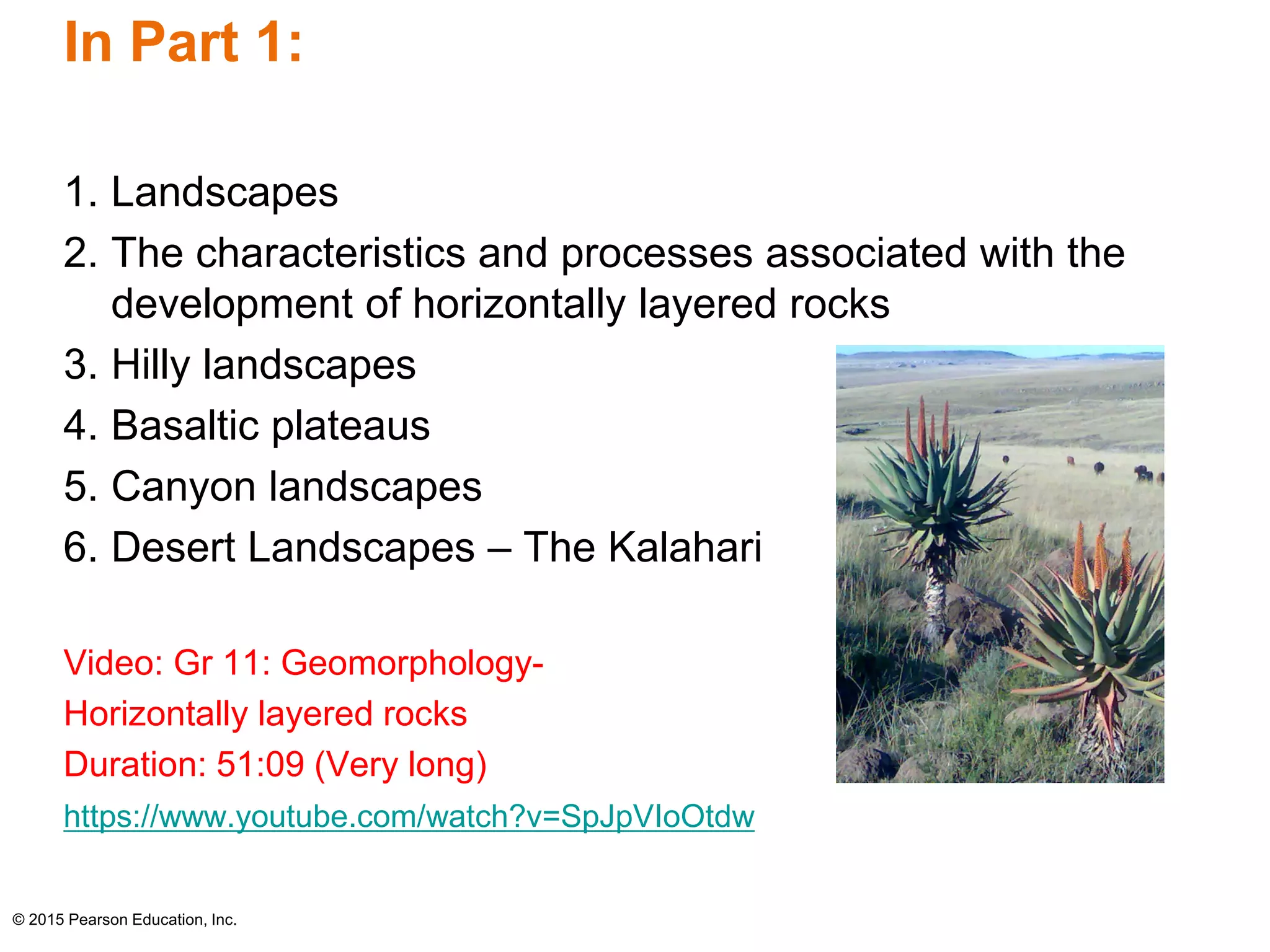 In Part 1:

1. Landscapes
2. The characteristics and processes associated with the development of horizontally layered rocks
3. Hilly landscapes
4. Basaltic plateaus
5. Canyon landscapes
6. Desert Landscapes – The Kalahari

Video: Gr 11: Geomorphology-
Horizontally layered rocks
Duration: 51:09 (Very long)
https://www.youtube.com/watch?v=SpJpVIoOtdw

© 2015 Pearson Education, Inc.